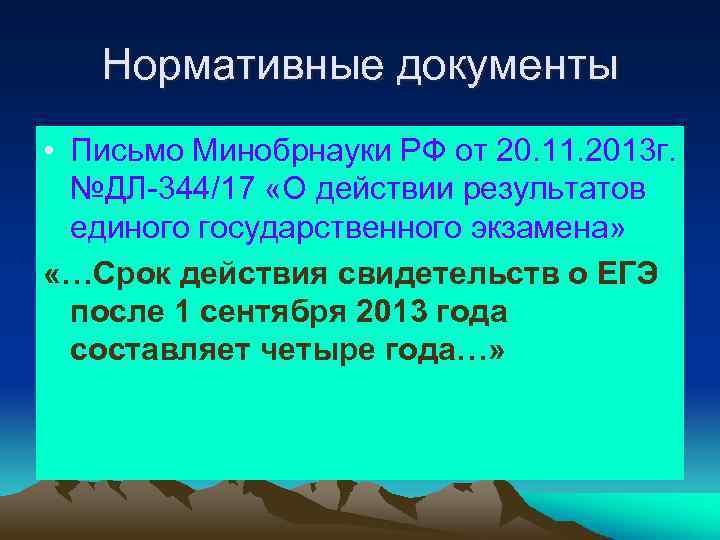 Нормативные документы

• Письмо Минобрнауки РФ от 20.11.2013г. №ДЛ-344/17 «О действии результатов единого государственного экзамена»

«…Срок действия свидетельств о ЕГЭ после 1 сентября 2013 года составляет четыре года…»